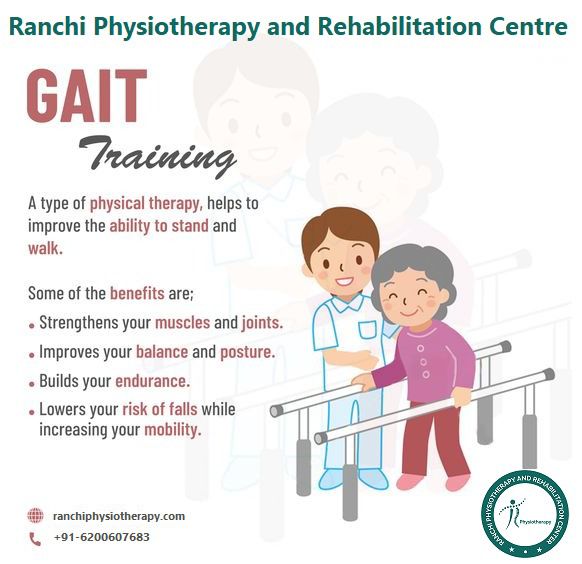 Ranchi Physiotherapy and Rehabilitation Centre

GAIT

Training

A type of physical therapy, helps to improve the ability to stand and walk.

Some of the benefits are;

• Strengthens your muscles and joints.

• Improves your balance and posture.

• Builds your endurance.

• Lowers your risk of falls while increasing your mobility.

ranchiphysiotherapy.com

+91-6200607683

RANCHI PHYSIOTHERAPY AND REHABILITATION CENTER

Physiotherapy